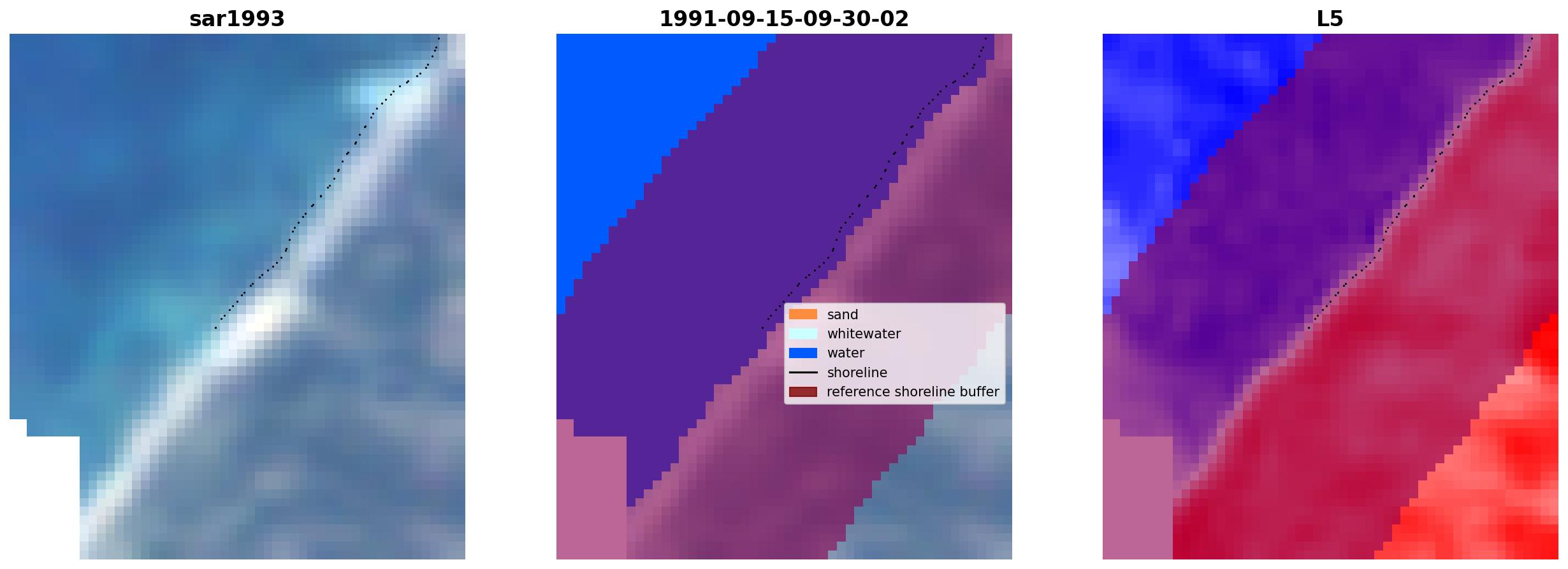 sar1993

1991-09-15-09-30-02

sand
whitewater
water
shoreline
reference shoreline buffer

L5